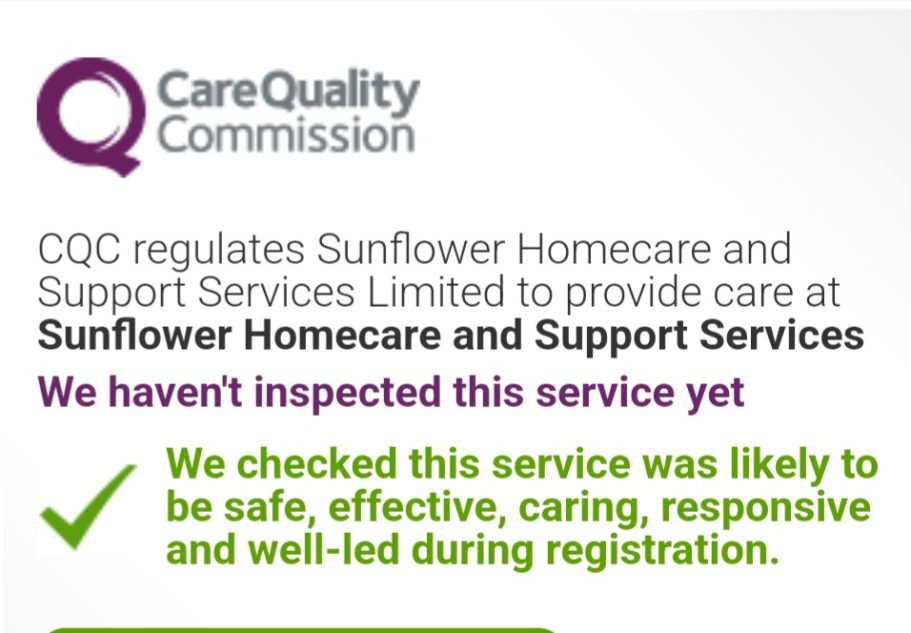 CareQuality
Commission

CQC regulates Sunflower Homecare and Support Services Limited to provide care at **Sunflower Homecare and Support Services**

We haven't inspected this service yet

We checked this service was likely to be safe, effective, caring, responsive and well-led during registration.